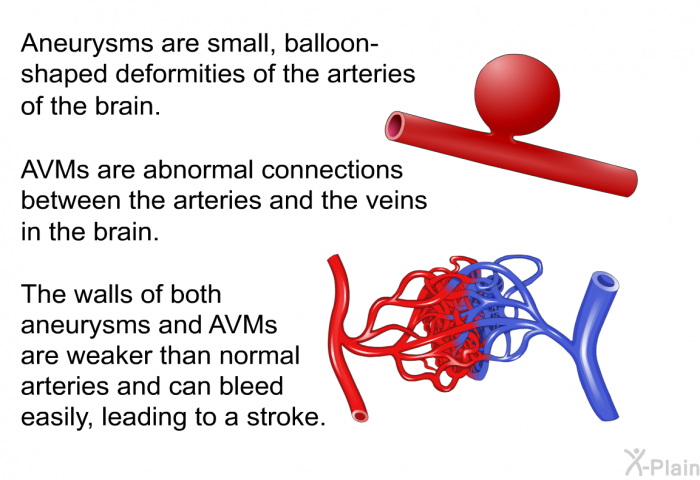 Aneurysms are small, balloon-shaped deformities of the arteries of the brain.

AVMs are abnormal connections between the arteries and the veins in the brain.

The walls of both aneurysms and AVMs are weaker than normal arteries and can bleed easily, leading to a stroke.

X-Plain